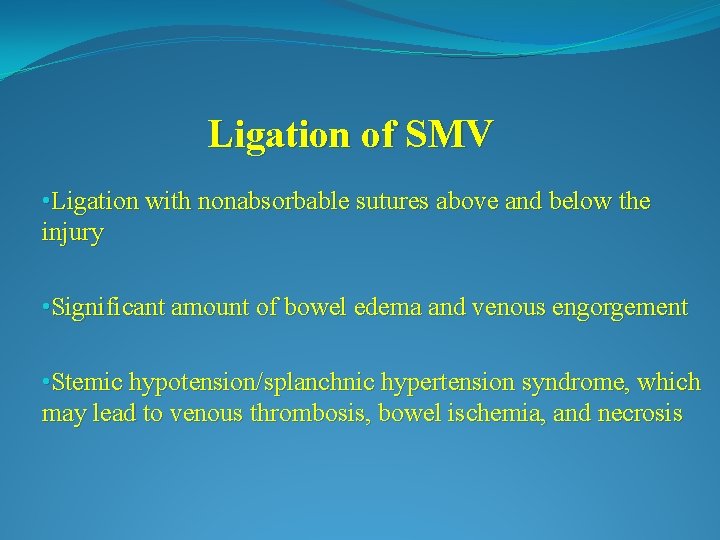 Ligation of SMV

•Ligation with nonabsorbable sutures above and below the injury

•Significant amount of bowel edema and venous engorgement

•Stemic hypotension/splanchnic hypertension syndrome, which may lead to venous thrombosis, bowel ischemia, and necrosis